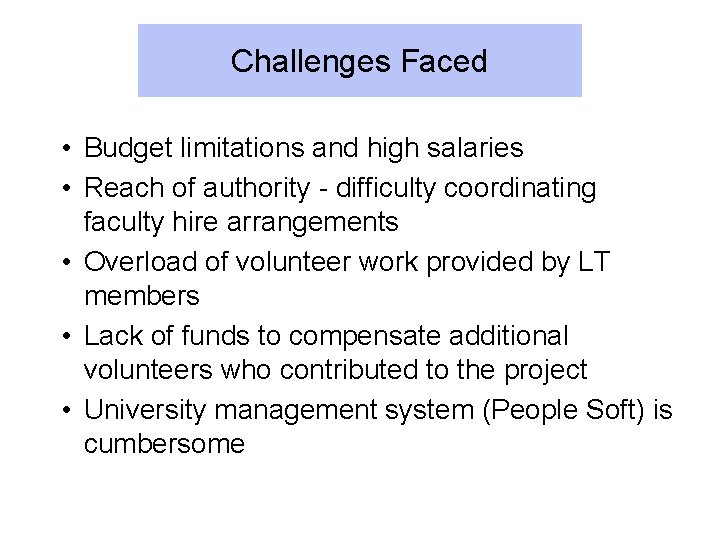 Challenges Faced

• Budget limitations and high salaries
• Reach of authority - difficulty coordinating faculty hire arrangements
• Overload of volunteer work provided by LT members
• Lack of funds to compensate additional volunteers who contributed to the project
• University management system (People Soft) is cumbersome